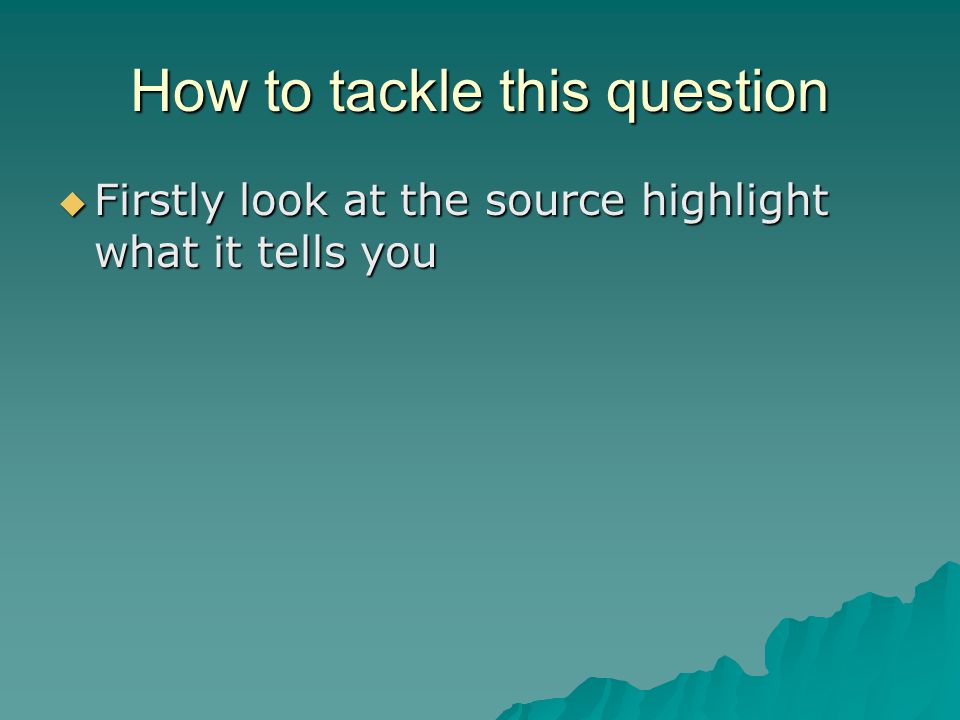 How to tackle this question

Firstly look at the source highlight what it tells you